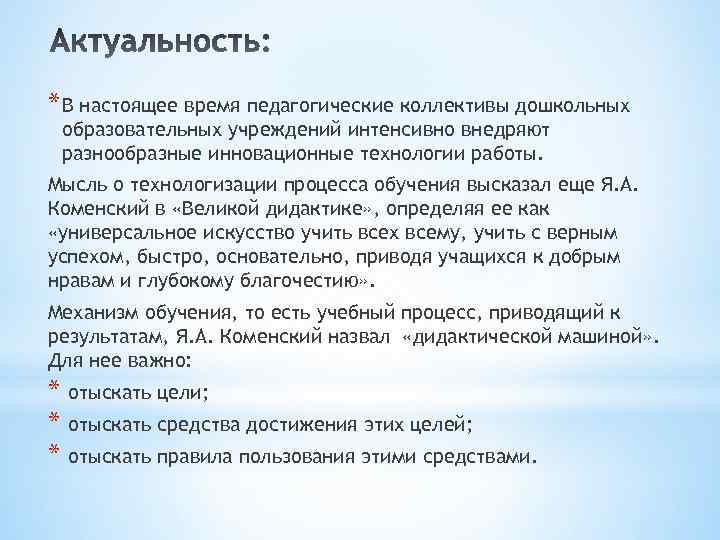 Актуальность:

* В настоящее время педагогические коллективы дошкольных образовательных учреждений интенсивно внедряют разнообразные инновационные технологии работы.

Мысль о технологизации процесса обучения высказал еще Я.А. Коменский в «Великой дидактике», определяя ее как «универсальное искусство учить всех всему, учить с верным успехом, быстро, основательно, приводя учащихся к добрым нравам и глубокому благочестию».

Механизм обучения, то есть учебный процесс, приводящий к результатам, Я.А. Коменский назвал «дидактической машиной». Для нее важно:

* отыскать цели;
* отыскать средства достижения этих целей;
* отыскать правила пользования этими средствами.